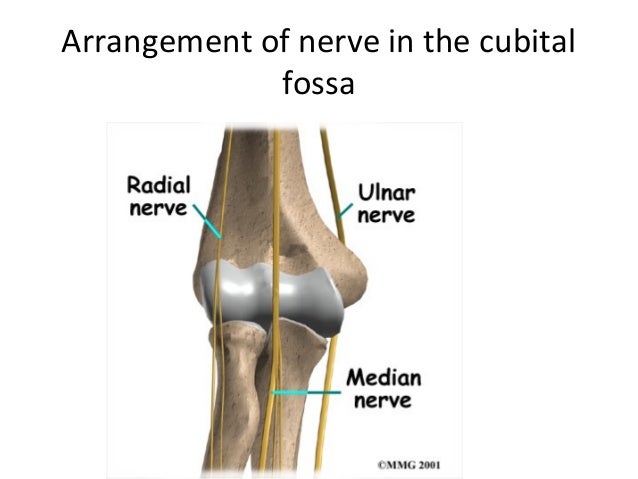 Arrangement of nerve in the cubital fossa

Radial nerve

Ulnar nerve

Median nerve

©MMG 2001